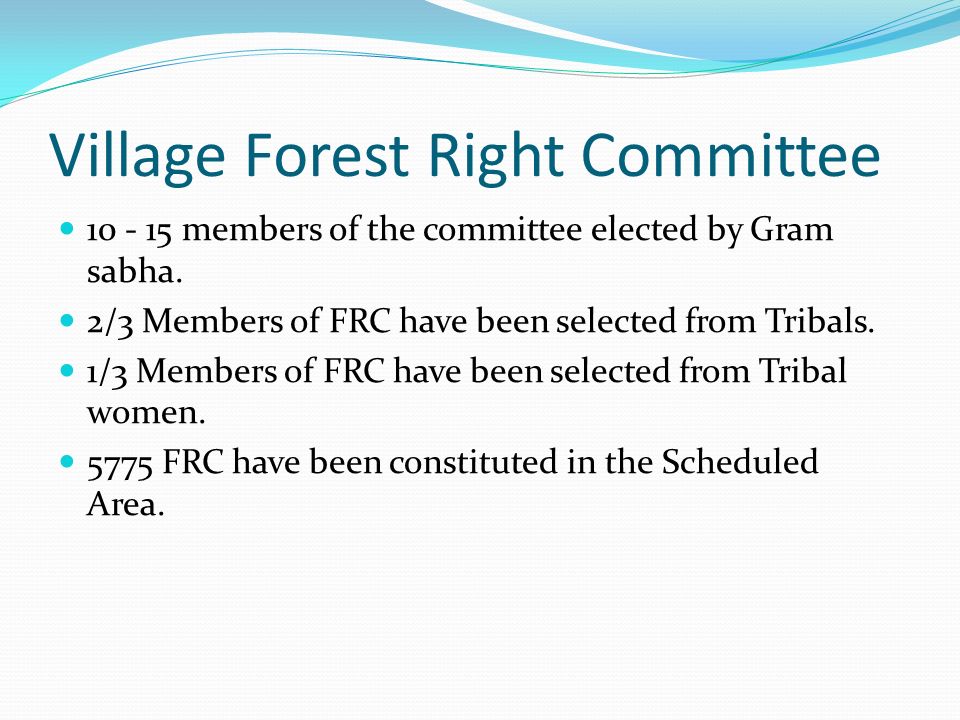 Village Forest Right Committee

- 10 - 15 members of the committee elected by Gram sabha.
- 2/3 Members of FRC have been selected from Tribals.
- 1/3 Members of FRC have been selected from Tribal women.
- 5775 FRC have been constituted in the Scheduled Area.